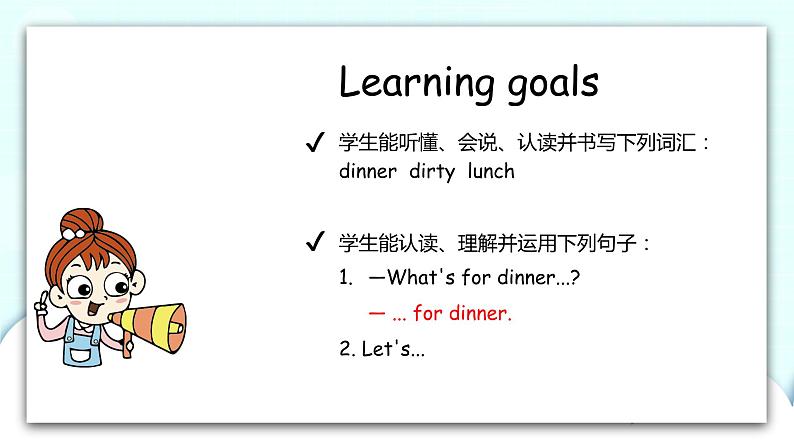 Learning goals

✓ 学生能听懂、会说、认读并书写下列词汇：
dinner dirty lunch

✓ 学生能认读、理解并运用下列句子：
1. —What's for dinner...?
— ... for dinner.
2. Let's...